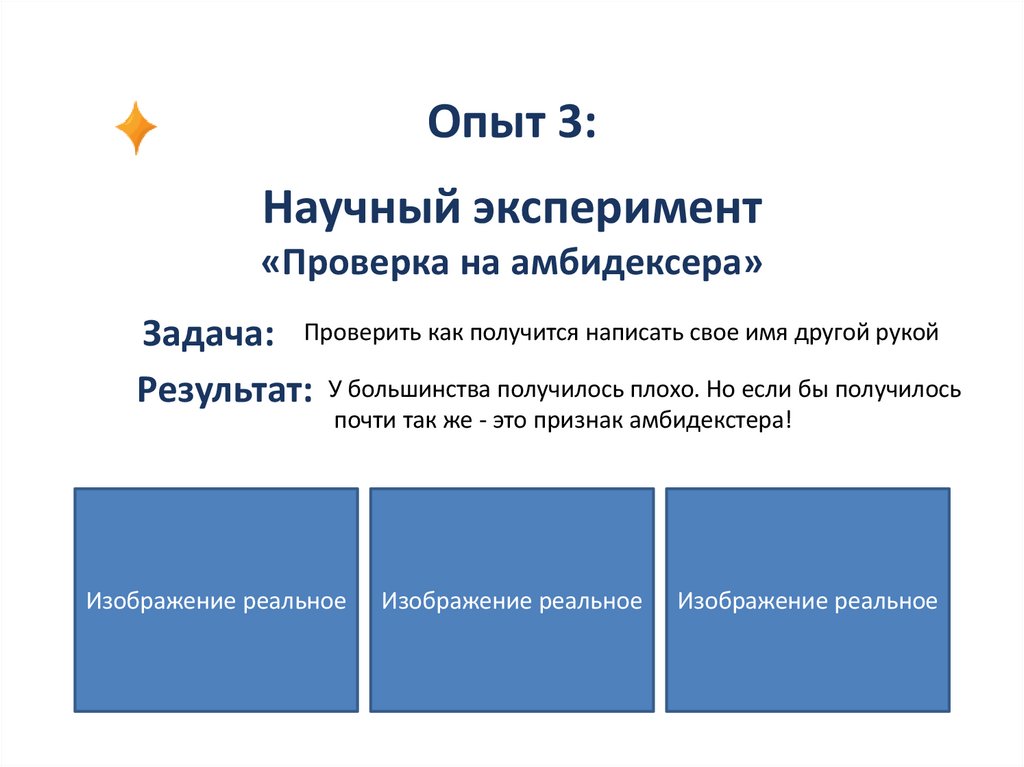 Опыт 3:

Научный эксперимент
«Проверка на амбидексера»

Задача: Проверить как получится написать свое имя другой рукой

Результат: У большинства получилось плохо. Но если бы получилось почти так же - это признак амбидекстера!

Изображение реальное

Изображение реальное

Изображение реальное